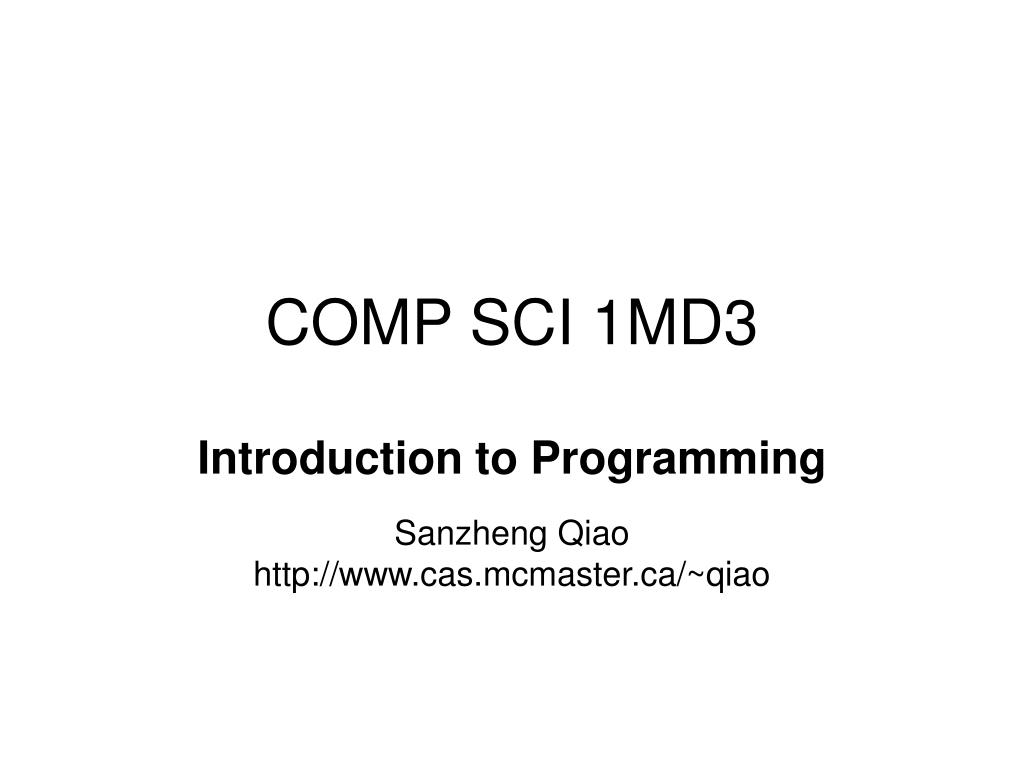 COMP SCI 1MD3

Introduction to Programming

Sanzheng Qiao
http://www.cas.mcmaster.ca/~qiao